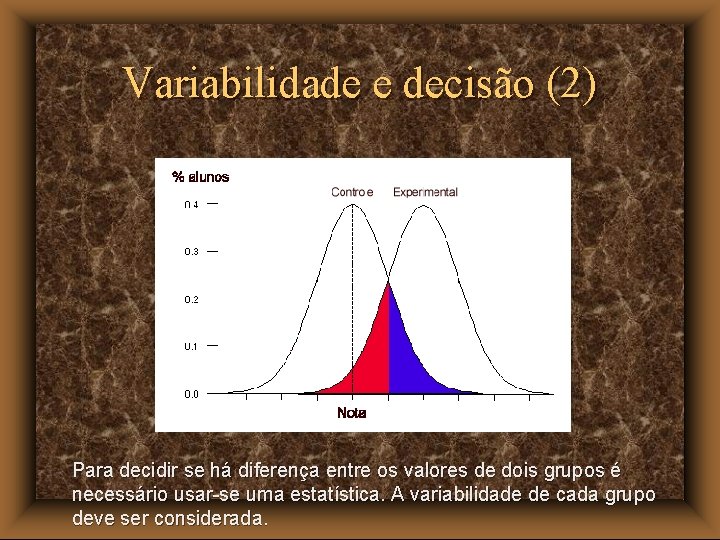 Variabilidade e decisão (2)

% alunos

Controle

Experimental

0.4

0.3

0.2

0.1

0.0

Nota

Para decidir se há diferença entre os valores de dois grupos é necessário usar-se uma estatística. A variabilidade de cada grupo deve ser considerada.